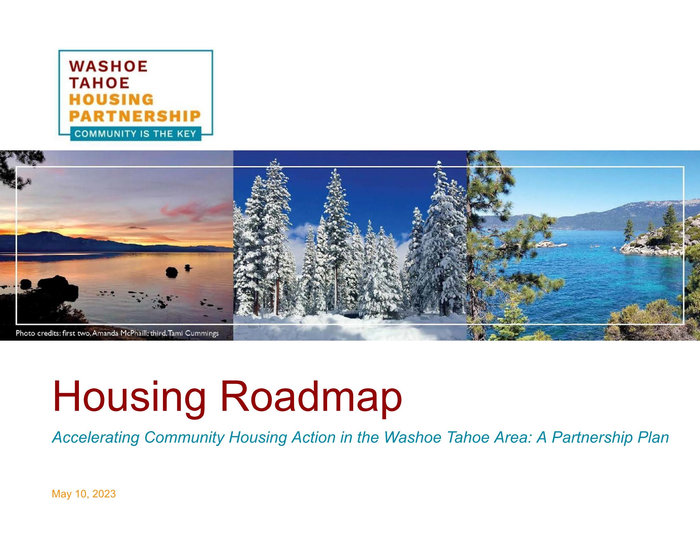 WASHOE
TAHOE
HOUSING
PARTNERSHIP
COMMUNITY IS THE KEY

Photo credits: first two, Amanda McPhaill; third, Tami Cummings

Housing Roadmap

Accelerating Community Housing Action in the Washoe Tahoe Area: A Partnership Plan

May 10, 2023